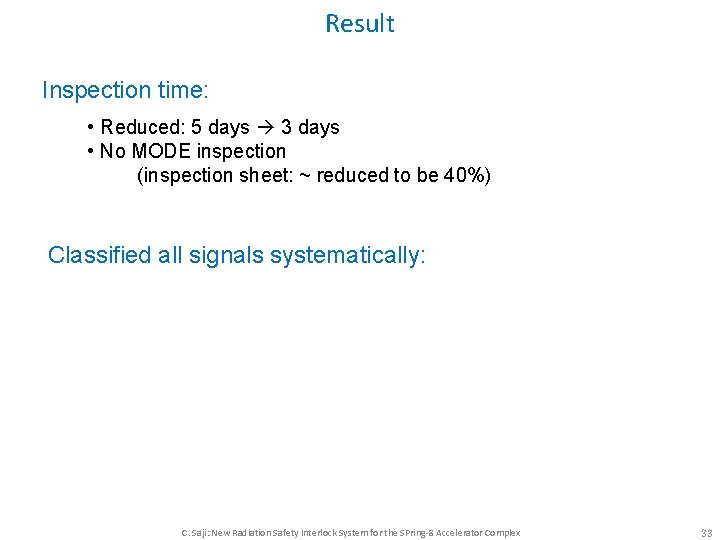 Result

Inspection time:

• Reduced: 5 days → 3 days
• No MODE inspection
(inspection sheet: ~ reduced to be 40%)

Classified all signals systematically:

C. Saji: New Radiation Safety Interlock System for the SPring-8 Accelerator Complex

33